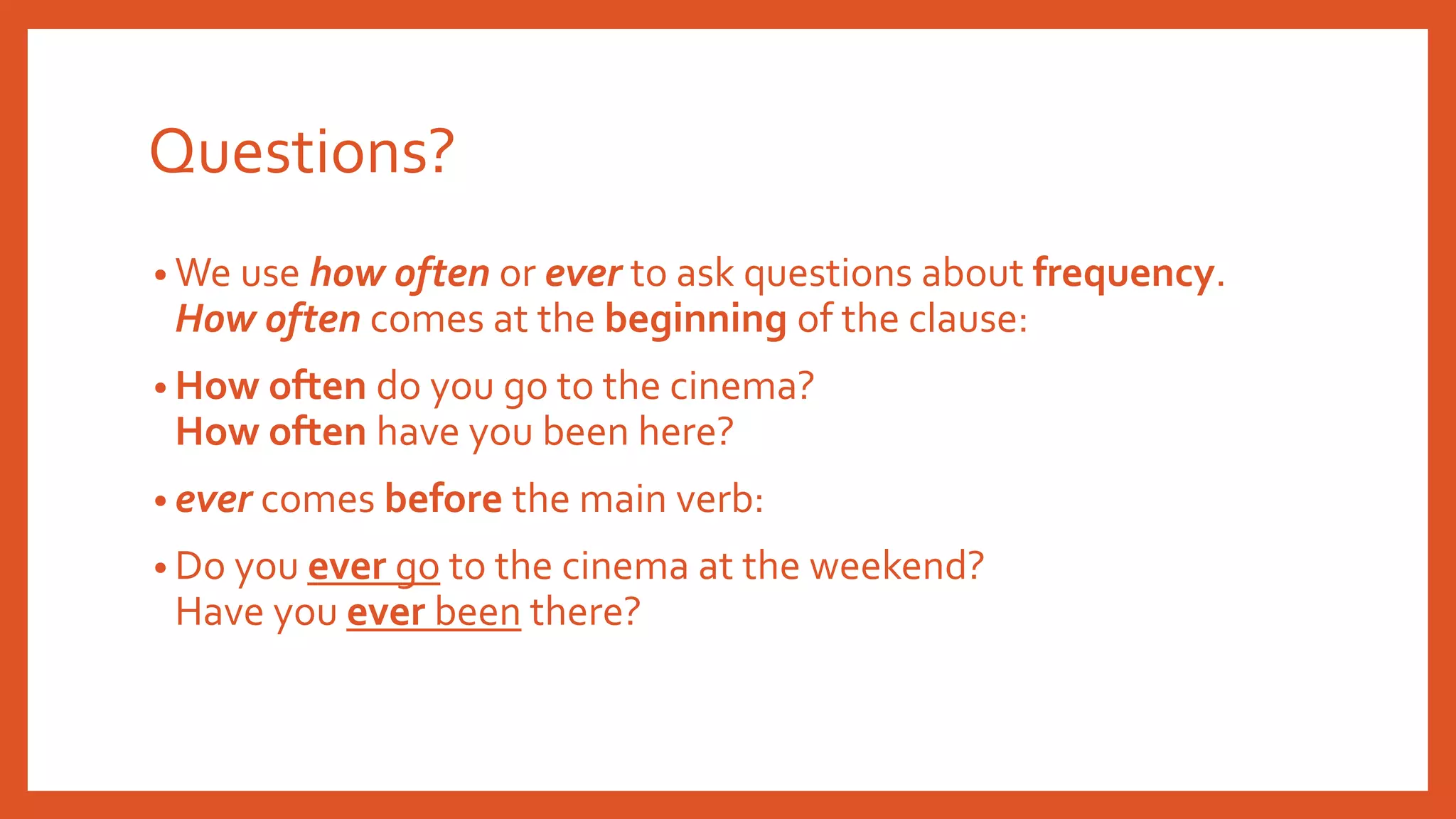 Questions?

• We use how often or ever to ask questions about frequency. How often comes at the beginning of the clause:

• How often do you go to the cinema?
How often have you been here?

• ever comes before the main verb:

• Do you ever go to the cinema at the weekend?
Have you ever been there?